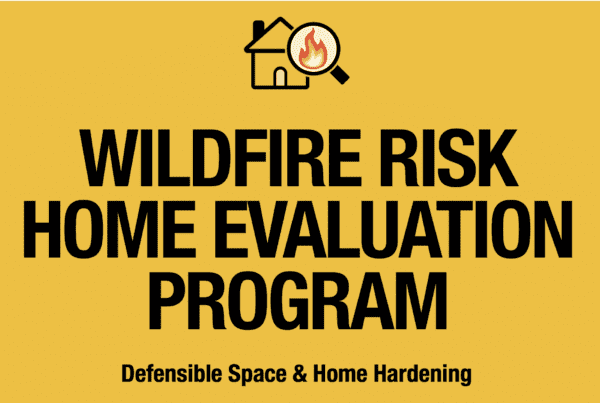 WILDFIRE RISK HOME EVALUATION PROGRAM

Defensible Space & Home Hardening